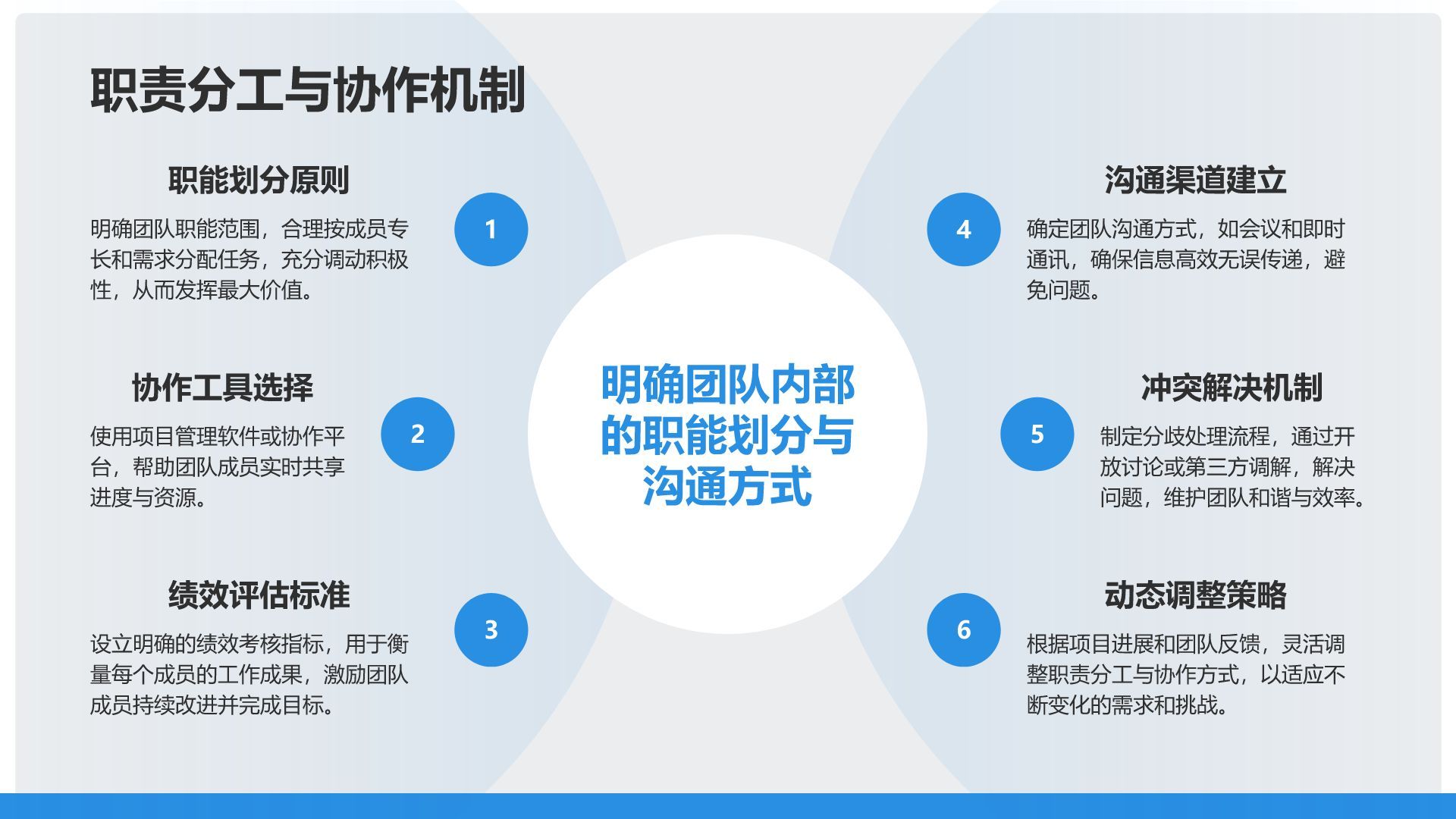 职责分工与协作机制

职能划分原则

明确团队职能范围，合理按成员专长和需求分配任务，充分调动积极性，从而发挥最大价值。

1

协作工具选择

使用项目管理软件或协作平台，帮助团队成员实时共享进度与资源。

2

绩效评估标准

设立明确的绩效考核指标，用于衡量每个成员的工作成果，激励团队成员持续改进并完成目标。

3

明确团队内部的职能划分与沟通方式

沟通渠道建立

4

确定团队沟通方式，如会议和即时通讯，确保信息高效无误传递，避免问题。

冲突解决机制

5

制定分歧处理流程，通过开放讨论或第三方调解，解决问题，维护团队和谐与效率。

动态调整策略

6

根据项目进展和团队反馈，灵活调整职责分工与协作方式，以适应不断变化的需求和挑战。